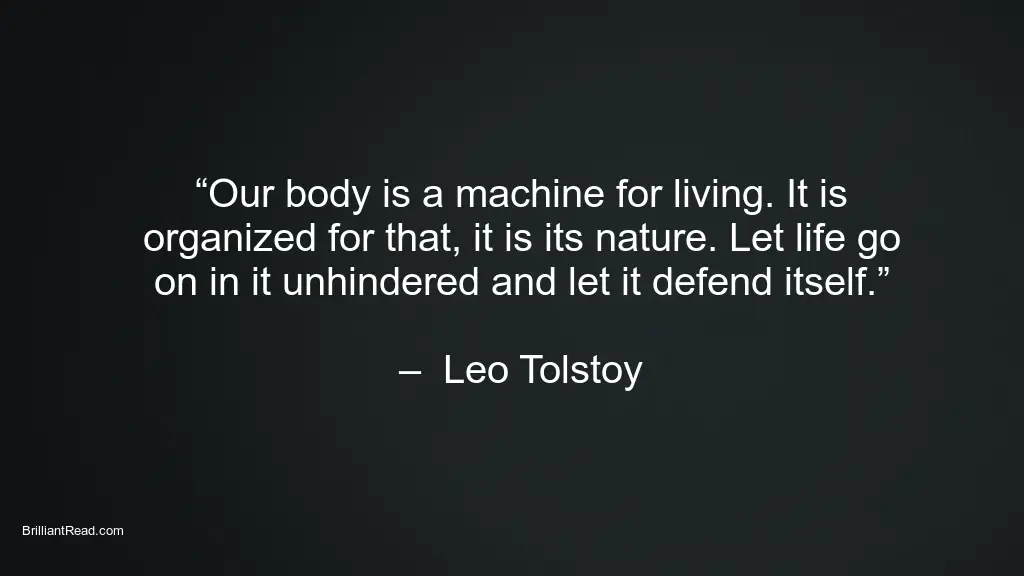 “Our body is a machine for living. It is organized for that, it is its nature. Let life go on in it unhindered and let it defend itself.”

– Leo Tolstoy

BrilliantRead.com